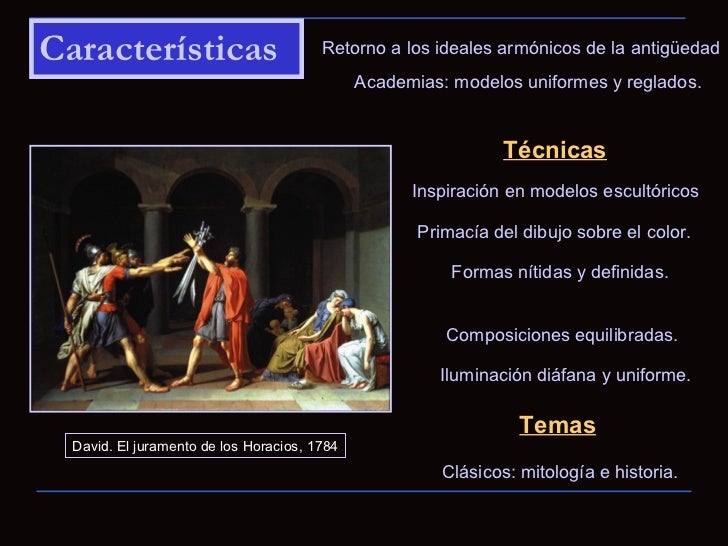 Características

Retorno a los ideales armónicos de la antigüedad

Academias: modelos uniformes y reglados.

Técnicas

Inspiración en modelos escultóricos

Primacía del dibujo sobre el color.

Formas nítidas y definidas.

Composiciones equilibradas.

Iluminación diáfana y uniforme.

Temas

Clásicos: mitología e historia.

David. El juramento de los Horacios, 1784